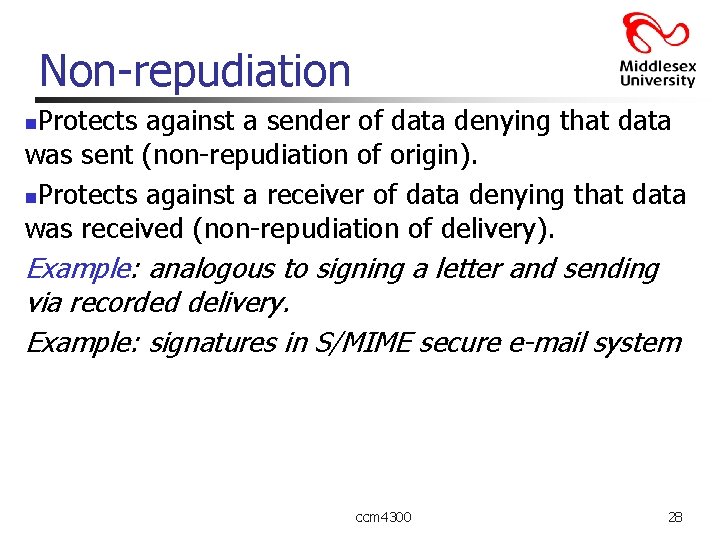 Non-repudiation

Middlesex University

Protects against a sender of data denying that data was sent (non-repudiation of origin).

Protects against a receiver of data denying that data was received (non-repudiation of delivery).

Example: analogous to signing a letter and sending via recorded delivery.

Example: signatures in S/MIME secure e-mail system

ccm4300

28